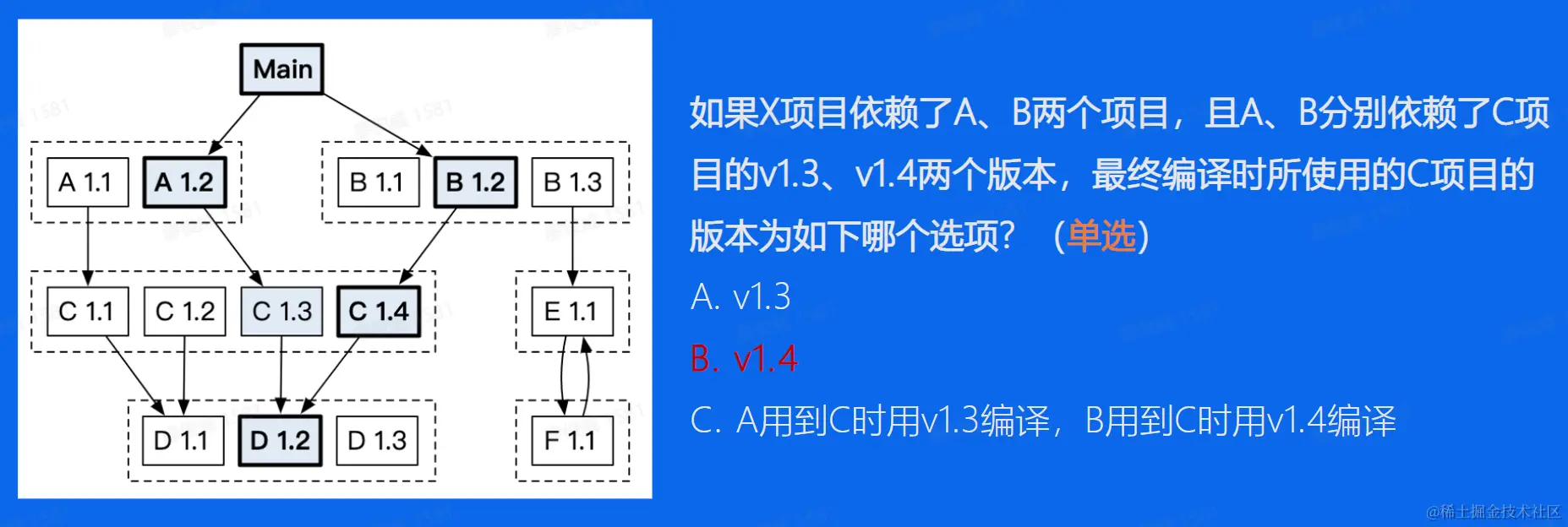 Main

A 1.1
A 1.2

B 1.1
B 1.2
B 1.3

C 1.1
C 1.2
C 1.3
C 1.4

E 1.1

D 1.1
D 1.2
D 1.3

F 1.1

如果X项目依赖了A、B两个项目，且A、B分别依赖了C项目的v1.3、v1.4两个版本，最终编译时所使用的C项目的版本为如下哪个选项？（单选）

A. v1.3

B. v1.4

C. A用到C时用v1.3编译，B用到C时用v1.4编译

@稀土掘金技术社区